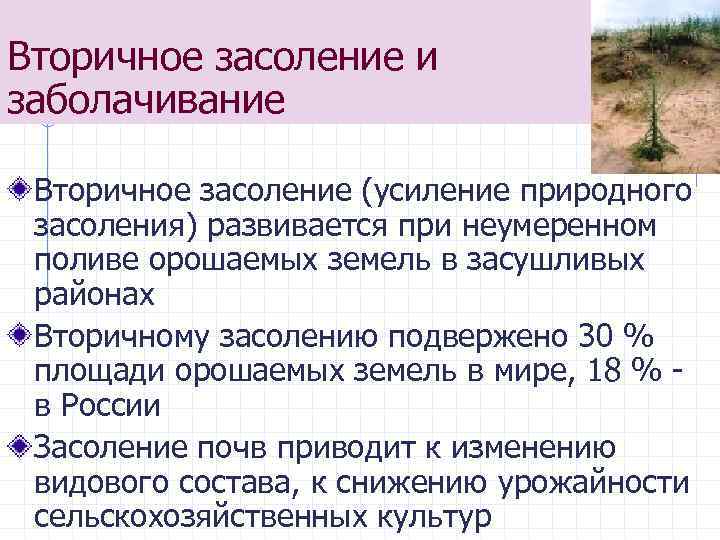 Вторичное засоление и заболачивание

Вторичное засоление (усиление природного засоления) развивается при неумеренном поливе орошаемых земель в засушливых районах

Вторичному засолению подвержено 30 % площади орошаемых земель в мире, 18 % - в России

Засоление почв приводит к изменению видового состава, к снижению урожайности сельскохозяйственных культур